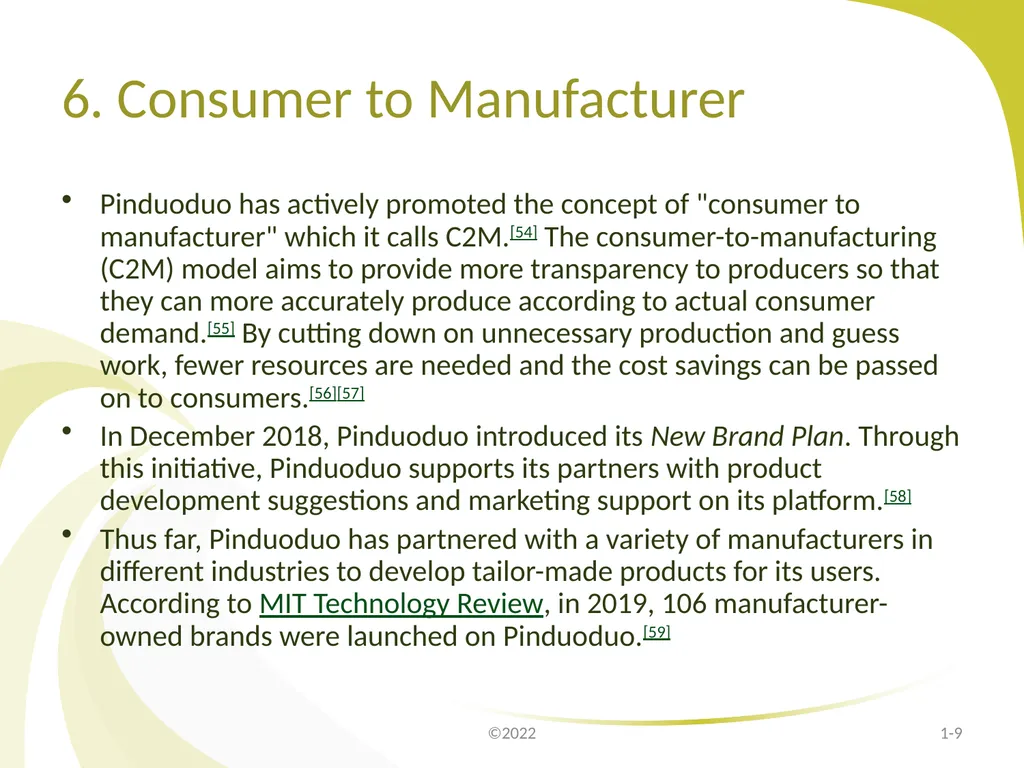 6. Consumer to Manufacturer

• Pinduoduo has actively promoted the concept of "consumer to manufacturer" which it calls C2M.[54] The consumer-to-manufacturing (C2M) model aims to provide more transparency to producers so that they can more accurately produce according to actual consumer demand.[55] By cutting down on unnecessary production and guess work, fewer resources are needed and the cost savings can be passed on to consumers.[56][57]

• In December 2018, Pinduoduo introduced its New Brand Plan. Through this initiative, Pinduoduo supports its partners with product development suggestions and marketing support on its platform.[58]

• Thus far, Pinduoduo has partnered with a variety of manufacturers in different industries to develop tailor-made products for its users. According to MIT Technology Review, in 2019, 106 manufacturer-owned brands were launched on Pinduoduo.[59]

©2022

1-9